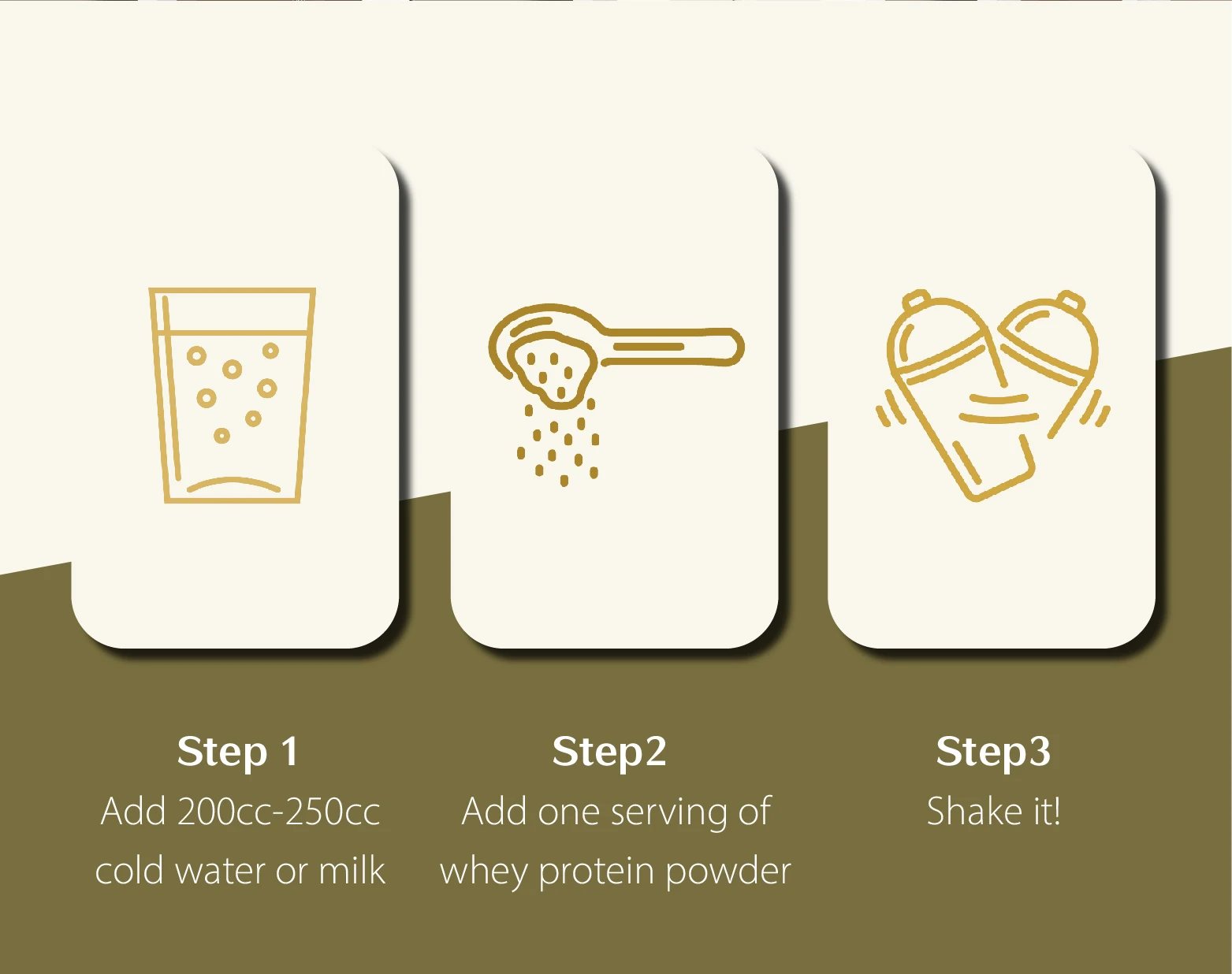 Step 1
Add 200cc-250cc cold water or milk

Step2
Add one serving of whey protein powder

Step3
Shake it!